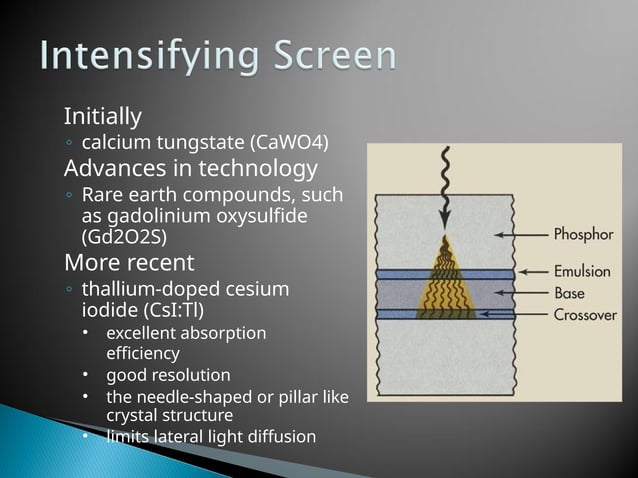 Intensifying Screen

Initially

◦ calcium tungstate (CaWO4)

Advances in technology

◦ Rare earth compounds, such as gadolinium oxysulfide (Gd2O2S)

More recent

◦ thallium-doped cesium iodide (CsI:Tl)

• excellent absorption efficiency
• good resolution
• the needle-shaped or pillar like crystal structure
• limits lateral light diffusion

Phosphor
Emulsion
Base
Crossover